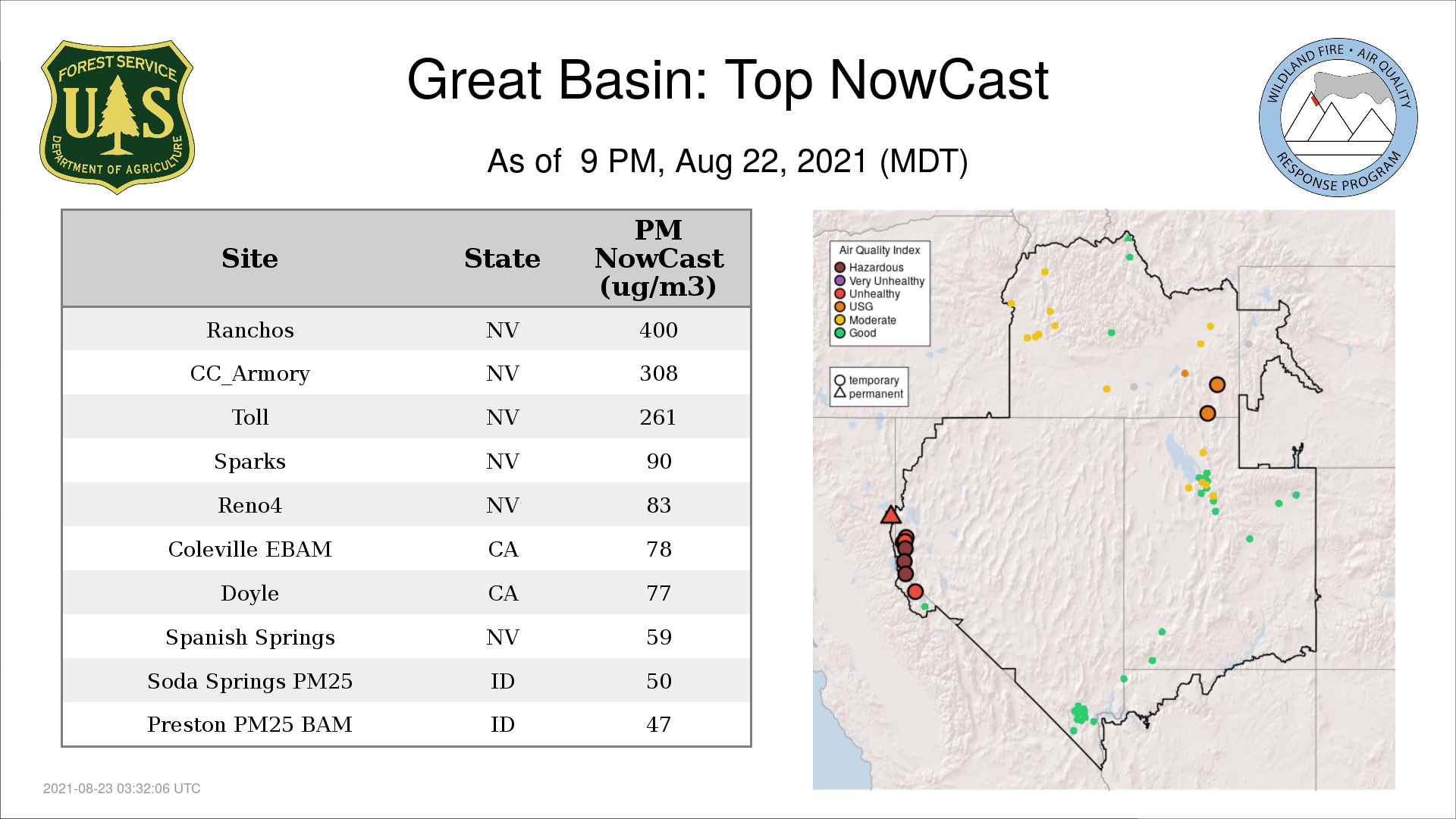 FOREST SERVICE
U S
DEPARTMENT OF AGRICULTURE

Great Basin: Top NowCast

As of 9 PM, Aug 22, 2021 (MDT)

WILDLAND FIRE • AIR QUALITY
RESPONSE PROGRAM

| Site | State | PM NowCast (ug/m3) |
|---|---|---|
| Ranchos | NV | 400 |
| CC_Armory | NV | 308 |
| Toll | NV | 261 |
| Sparks | NV | 90 |
| Reno4 | NV | 83 |
| Coleville EBAM | CA | 78 |
| Doyle | CA | 77 |
| Spanish Springs | NV | 59 |
| Soda Springs PM25 | ID | 50 |
| Preston PM25 BAM | ID | 47 |

Air Quality Index
Hazardous
Very Unhealthy
Unhealthy
USG
Moderate
Good

temporary
permanent

2021-08-23 03:32:06 UTC